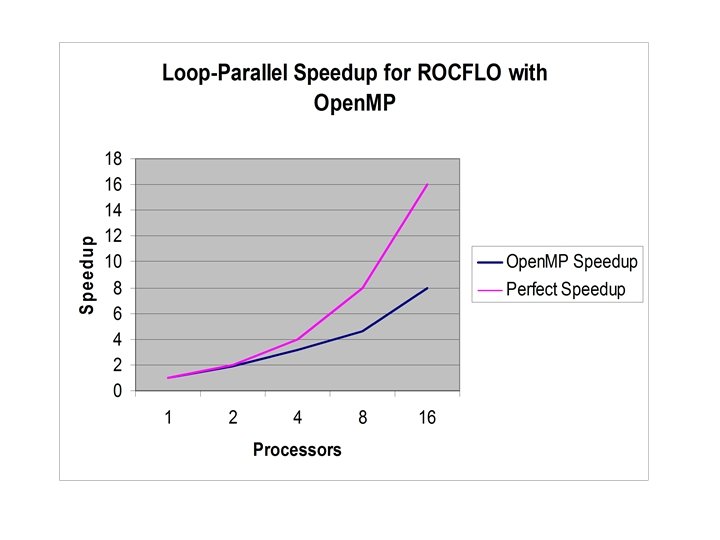 Loop-Parallel Speedup for ROCFLO with OpenMP

Speedup

18
16
14
12
10
8
6
4
2
0

1 2 4 8 16

Processors

OpenMP Speedup
Perfect Speedup